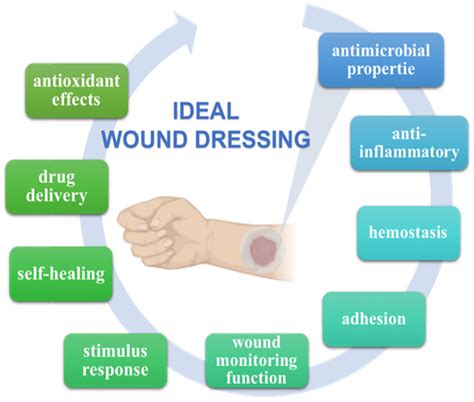 IDEAL
WOUND DRESSING

antimicrobial propertie

anti-inflammatory

hemostasis

adhesion

wound monitoring function

stimulus response

self-healing

drug delivery

antioxidant effects